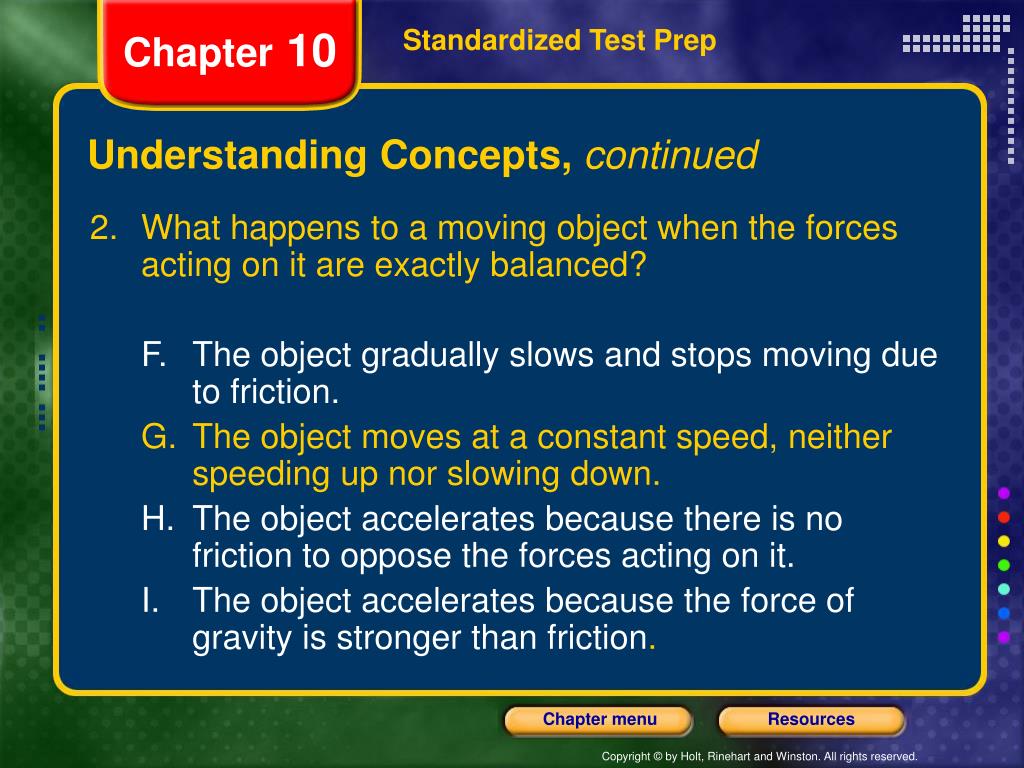 Chapter 10

Standardized Test Prep

Understanding Concepts, continued

2. What happens to a moving object when the forces acting on it are exactly balanced?

F. The object gradually slows and stops moving due to friction.
G. The object moves at a constant speed, neither speeding up nor slowing down.
H. The object accelerates because there is no friction to oppose the forces acting on it.
I. The object accelerates because the force of gravity is stronger than friction.

Chapter menu

Resources

Copyright © by Holt, Rinehart and Winston. All rights reserved.